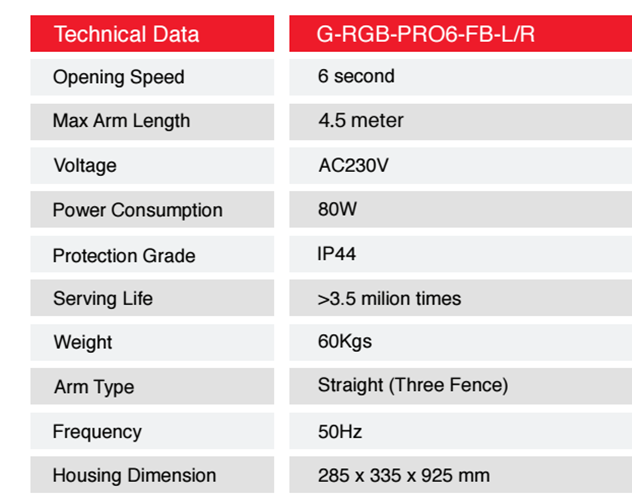 | Technical Data | G-RGB-PRO6-FB-L/R |
|---|---|
| Opening Speed | 6 second |
| Max Arm Length | 4.5 meter |
| Voltage | AC230V |
| Power Consumption | 80W |
| Protection Grade | IP44 |
| Serving Life | >3.5 milion times |
| Weight | 60Kgs |
| Arm Type | Straight (Three Fence) |
| Frequency | 50Hz |
| Housing Dimension | 285 x 335 x 925 mm |